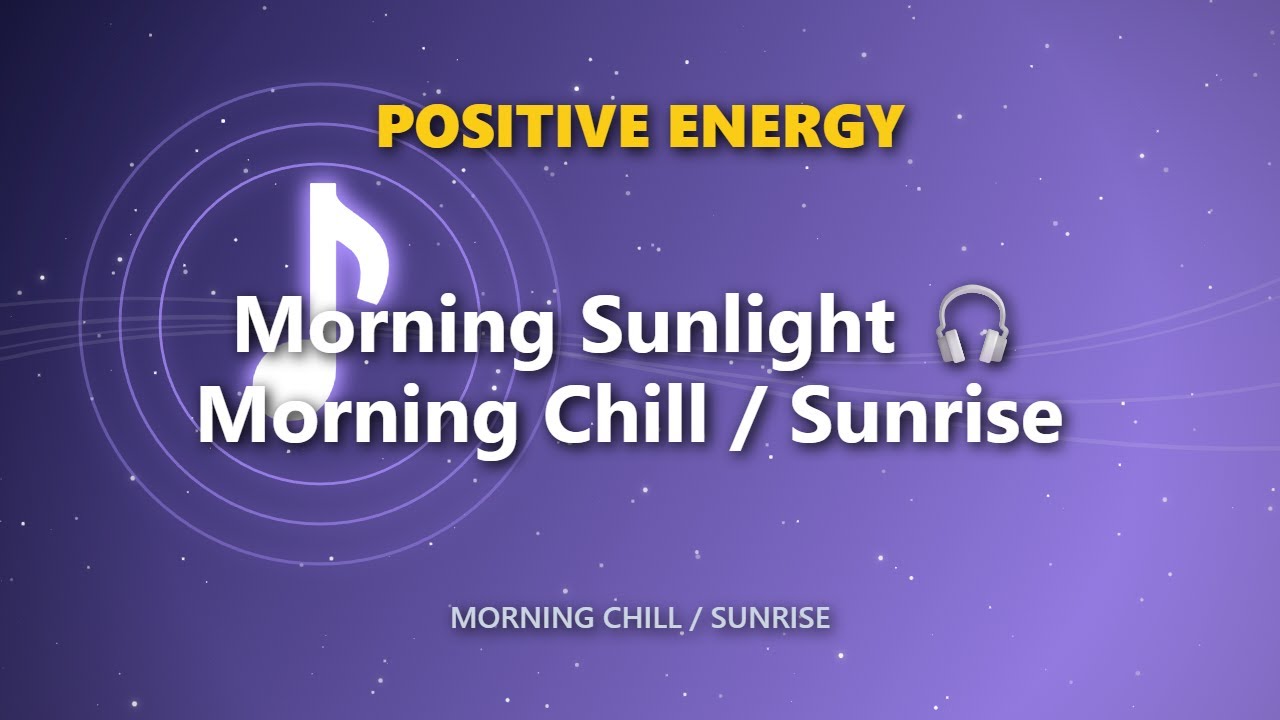 POSITIVE ENERGY

Morning Sunlight 🎧
Morning Chill / Sunrise

MORNING CHILL / SUNRISE